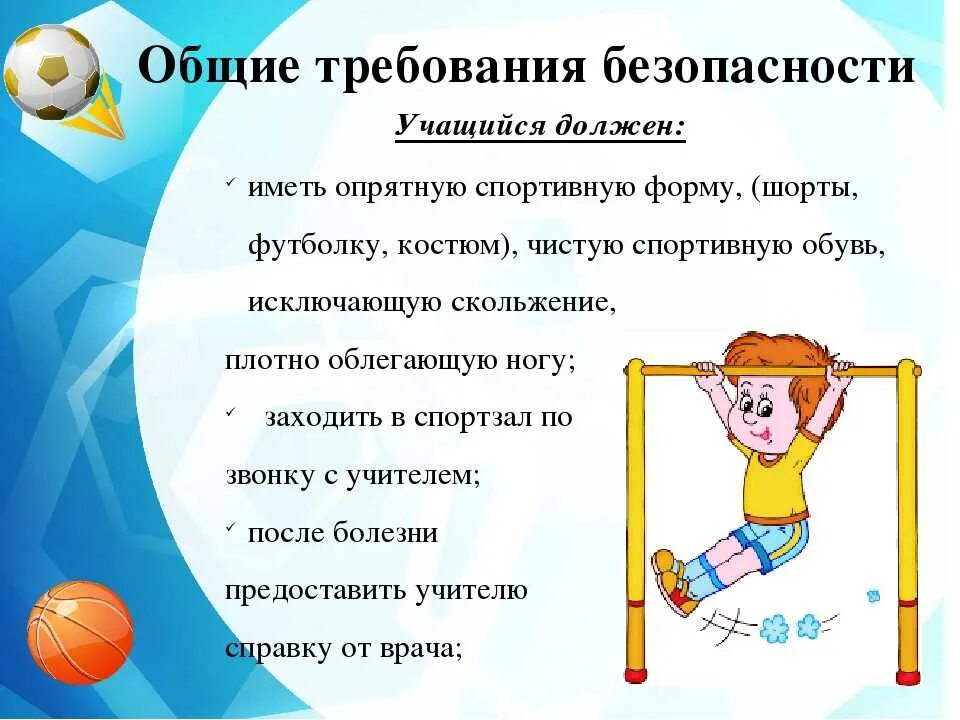 Общие требования безопасности

Учащийся должен:

✓ иметь опрятную спортивную форму, (шорты, футболку, костюм), чистую спортивную обувь, исключающую скольжение, плотно облегающую ногу;

✓ заходить в спортзал по звонку с учителем;

✓ после болезни предоставить учителю справку от врача;